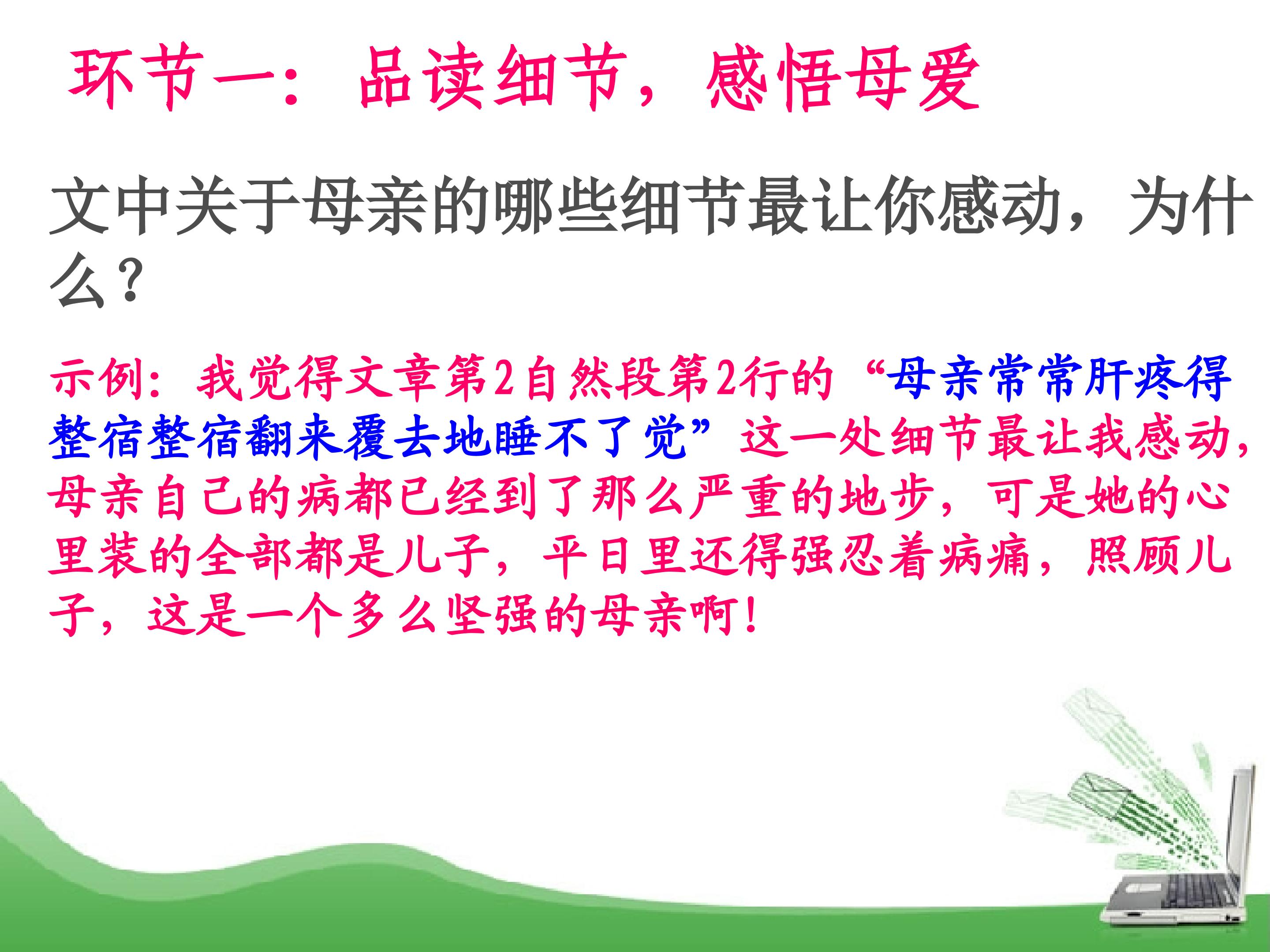 环节一：品读细节，感悟母爱

文中关于母亲的哪些细节最让你感动，为什么？

示例：我觉得文章第2自然段第2行的“母亲常常肝疼得整宿整宿翻来覆去地睡不了觉”这一处细节最让我感动，母亲自己的病都已经到了那么严重的地步，可是她的心里装的全部都是儿子，平日里还得强忍着病痛，照顾儿子，这是一个多么坚强的母亲啊！